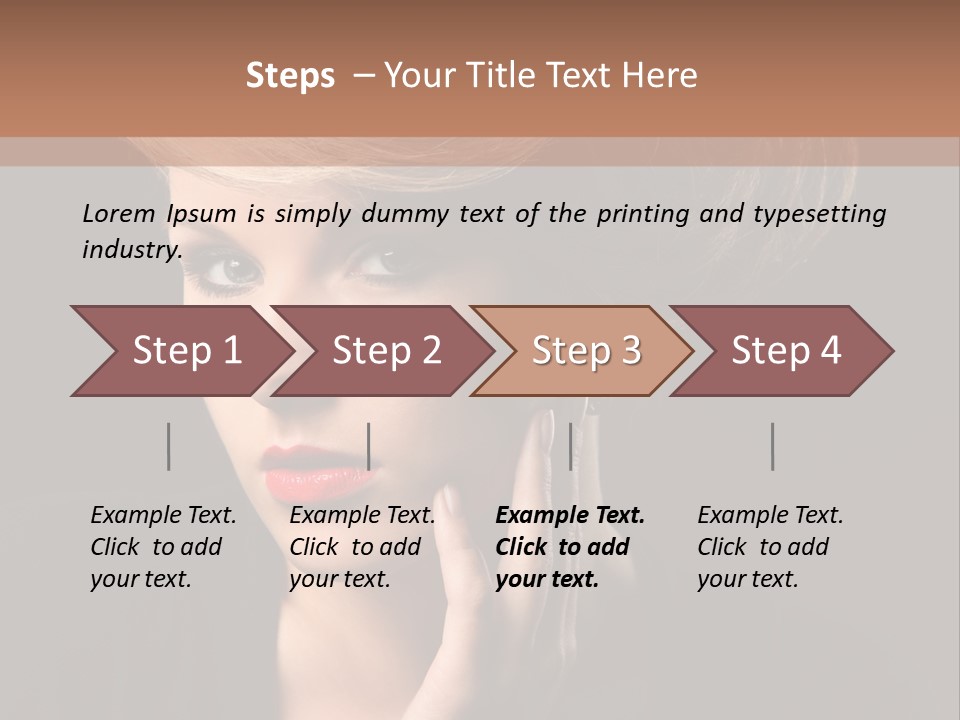 Steps – Your Title Text Here

Lorem Ipsum is simply dummy text of the printing and typesetting industry.

Step 1

Step 2

Step 3

Step 4

Example Text. Click to add your text.

Example Text. Click to add your text.

Example Text. Click to add your text.

Example Text. Click to add your text.